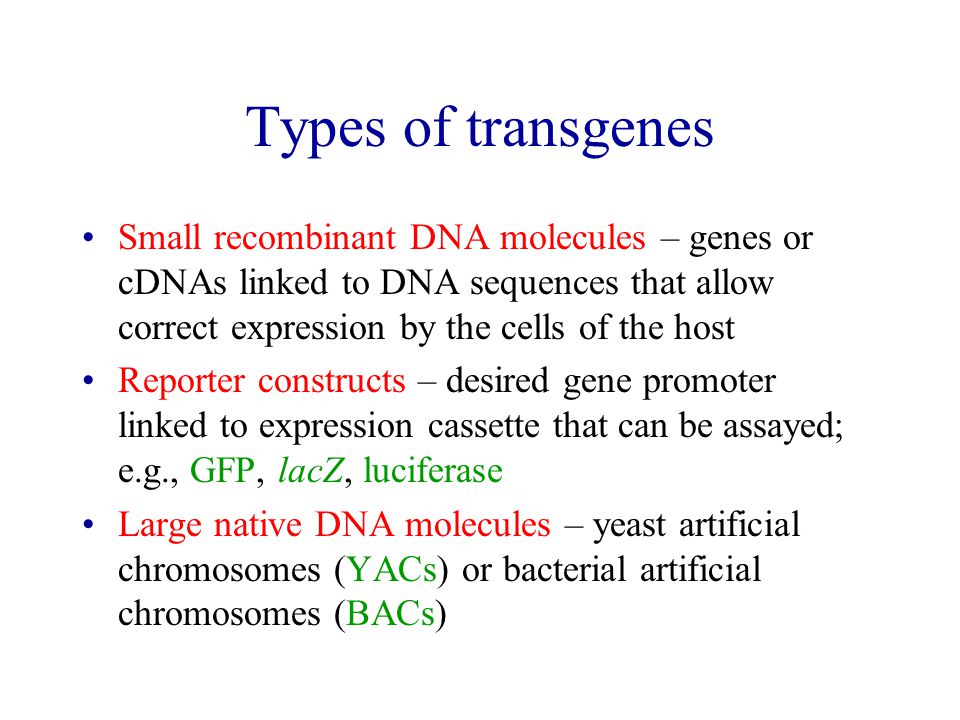 Types of transgenes

• Small recombinant DNA molecules – genes or cDNAs linked to DNA sequences that allow correct expression by the cells of the host

• Reporter constructs – desired gene promoter linked to expression cassette that can be assayed; e.g., GFP, lacZ, luciferase

• Large native DNA molecules – yeast artificial chromosomes (YACs) or bacterial artificial chromosomes (BACs)